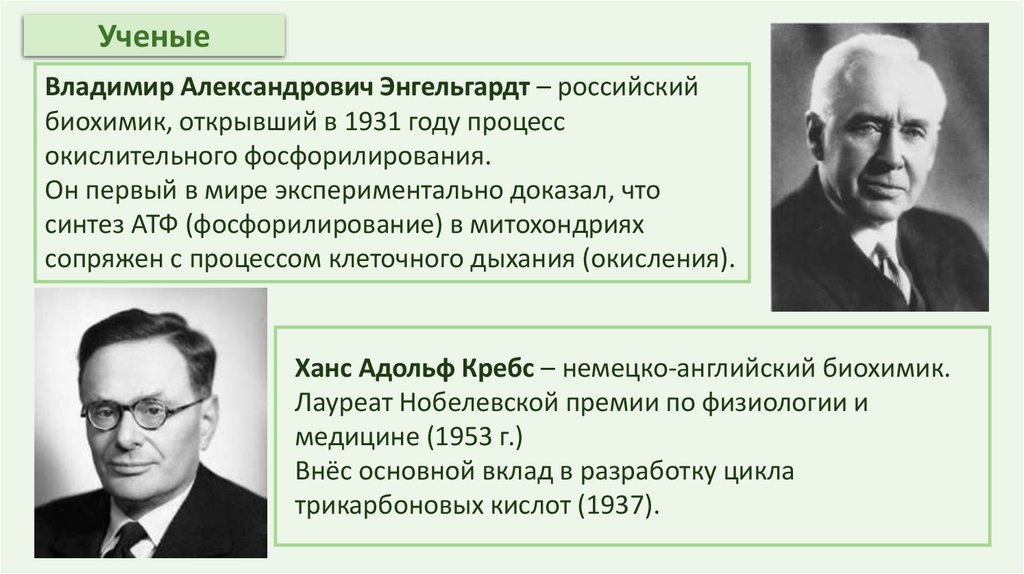 Ученые

Владимир Александрович Энгельгардт – российский биохимик, открывший в 1931 году процесс окислительного фосфорилирования.
Он первый в мире экспериментально доказал, что синтез АТФ (фосфорилирование) в митохондриях сопряжен с процессом клеточного дыхания (окисления).

Ханс Адольф Кребс – немецко-английский биохимик.
Лауреат Нобелевской премии по физиологии и медицине (1953 г.)
Внёс основной вклад в разработку цикла трикарбоновых кислот (1937).